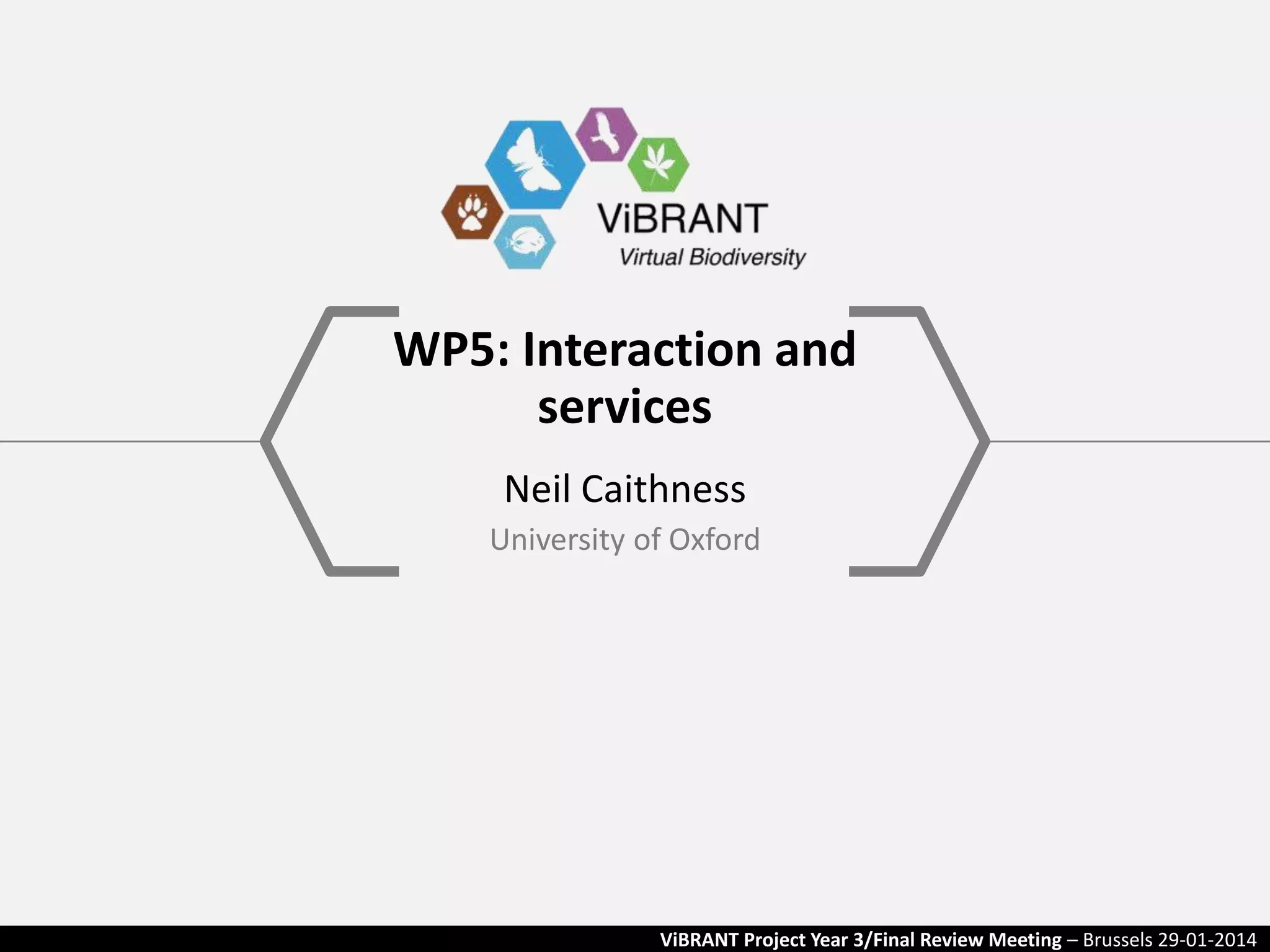 ViBRANT
Virtual Biodiversity

WP5: Interaction and services

Neil Caithness

University of Oxford

ViBRANT Project Year 3/Final Review Meeting – Brussels 29-01-2014